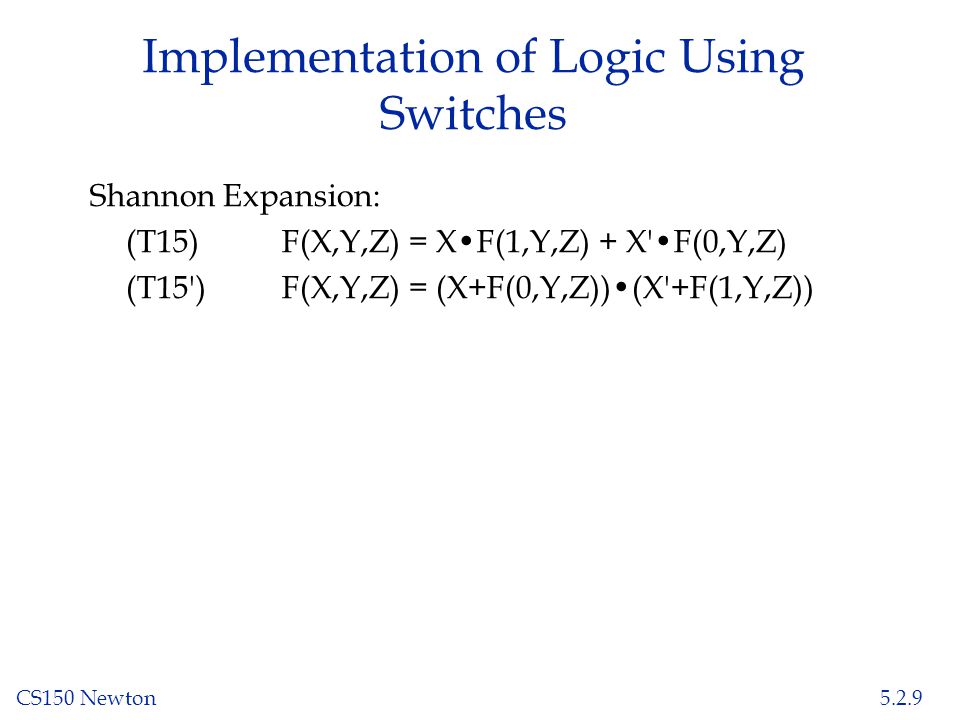 Implementation of Logic Using Switches

Shannon Expansion:

(T15) $F(X,Y,Z) = X \bullet F(1,Y,Z) + X' \bullet F(0,Y,Z)$

(T15') $F(X,Y,Z) = (X+F(0,Y,Z)) \bullet (X'+F(1,Y,Z))$

CS150 Newton

5.2.9